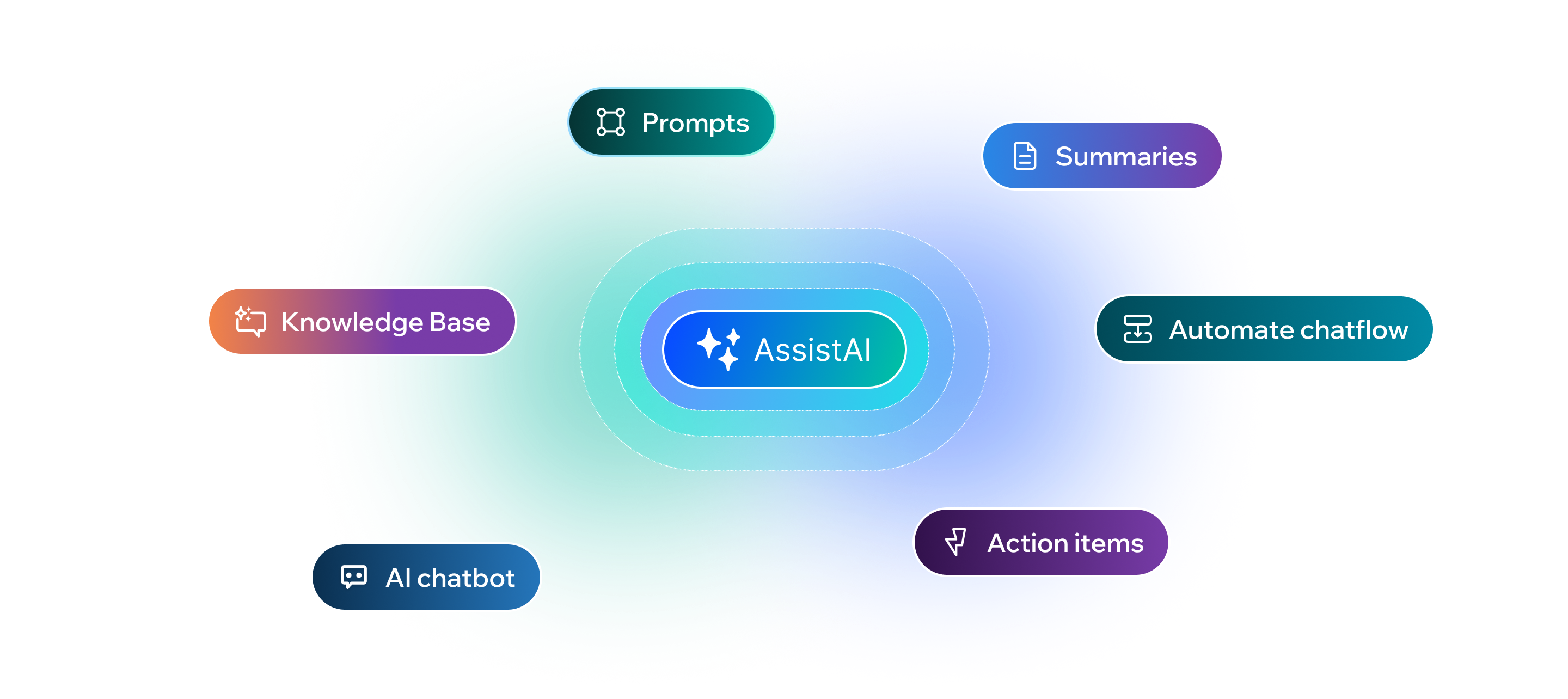 Prompts

Summaries

Knowledge Base

AssistAI

Automate chatflow

Action items

AI chatbot